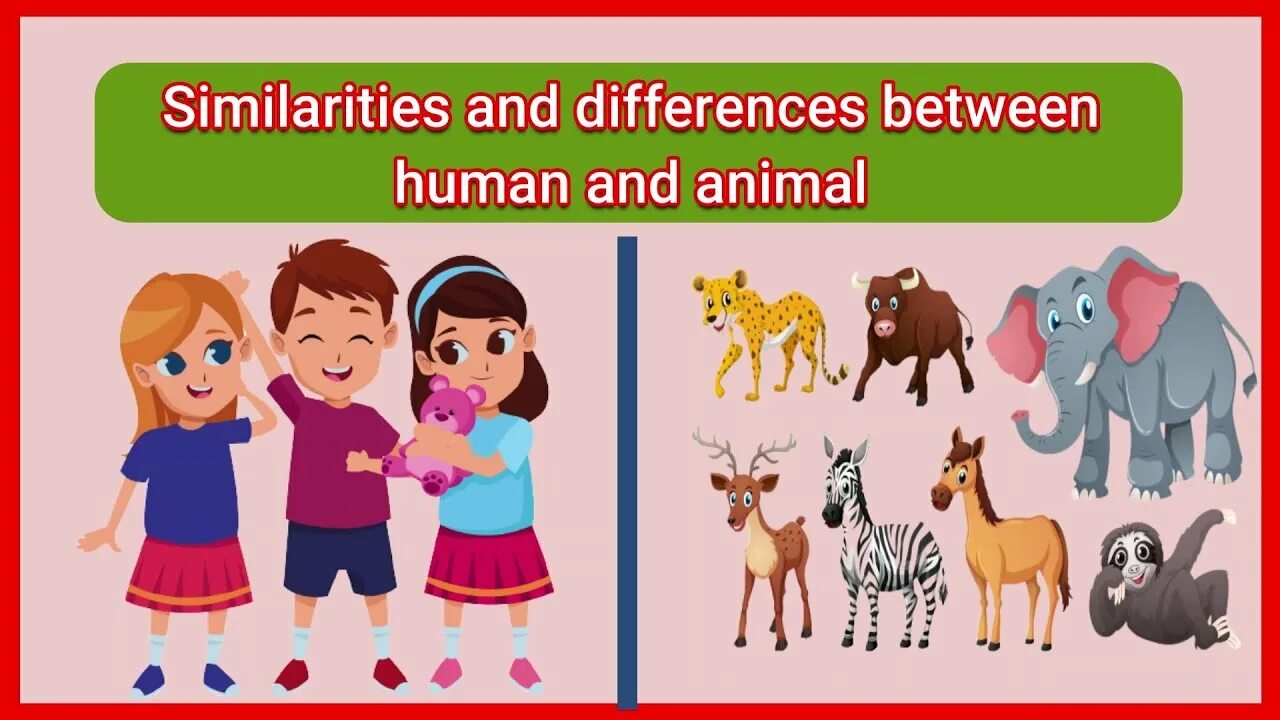 Similarities and differences between human and animal